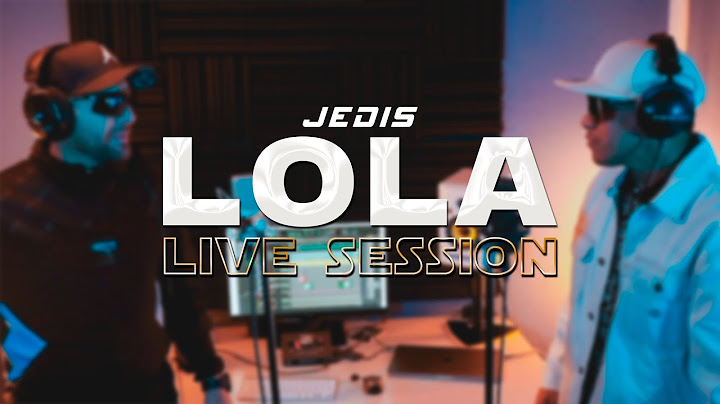 JEDIS
LOLA
LIVE SESSION